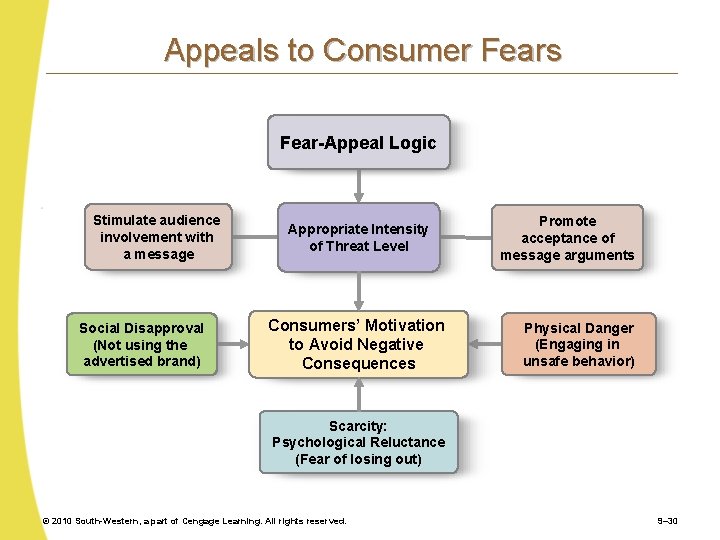 Appeals to Consumer Fears

Fear-Appeal Logic

Stimulate audience involvement with a message

Appropriate Intensity of Threat Level

Promote acceptance of message arguments

Social Disapproval (Not using the advertised brand)

Consumers' Motivation to Avoid Negative Consequences

Physical Danger (Engaging in unsafe behavior)

Scarcity: Psychological Reluctance (Fear of losing out)

© 2010 South-Western, a part of Cengage Learning. All rights reserved.

9–30